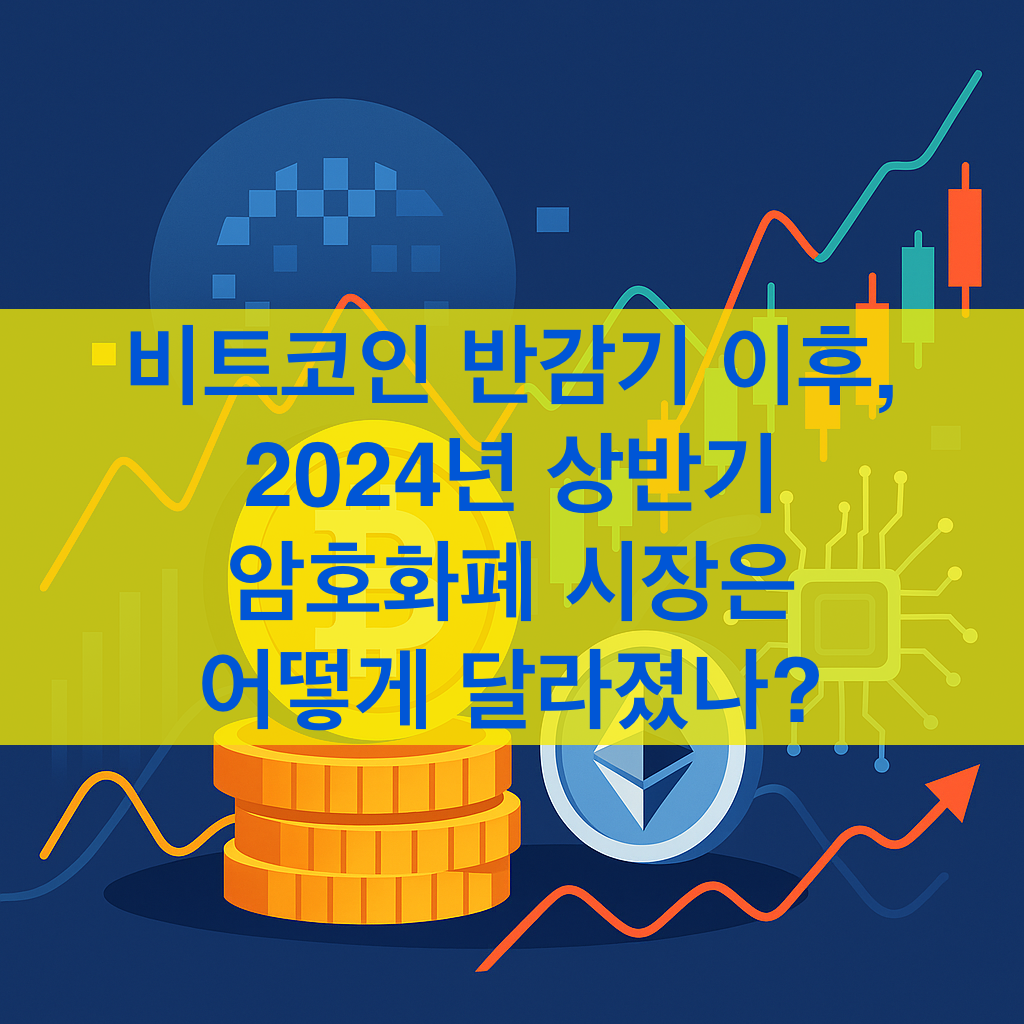 비트코인 반감기 이후, 2024년 상반기 암호화폐 시장은 어떻게 달라졌나?